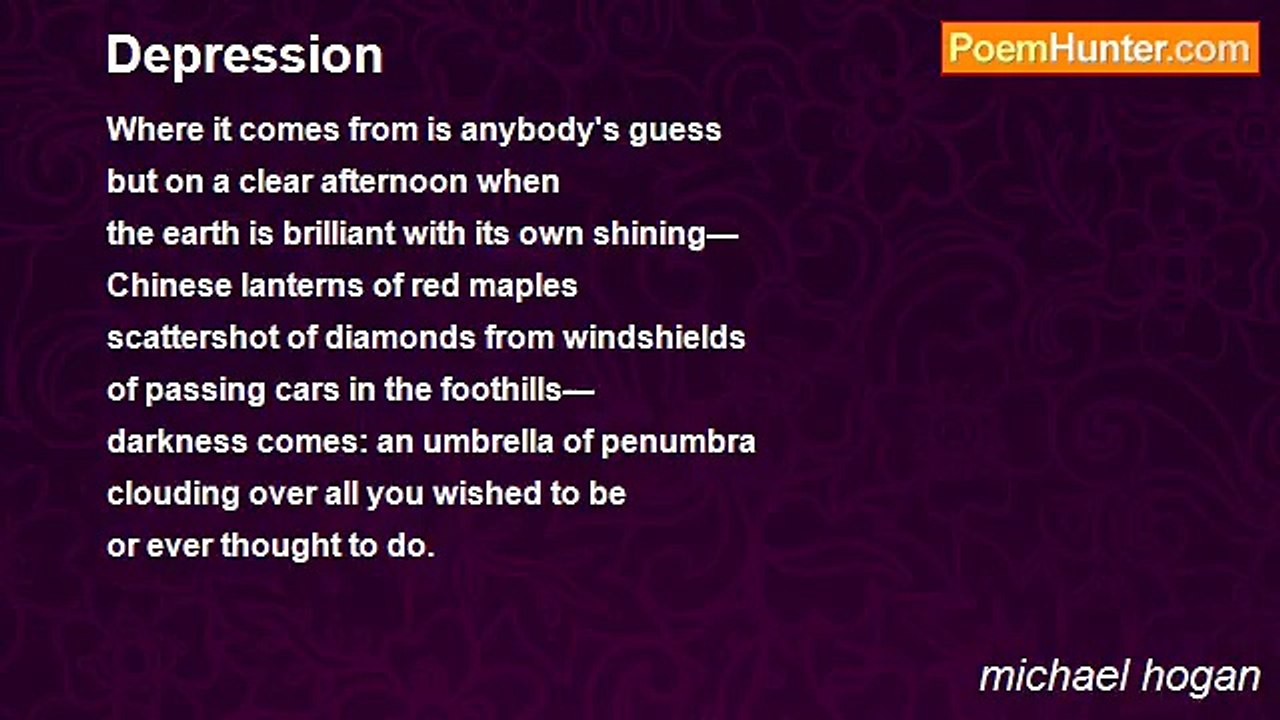 Depression

PoemHunter.com

Where it comes from is anybody's guess
but on a clear afternoon when
the earth is brilliant with its own shining—
Chinese lanterns of red maples
scattershot of diamonds from windshields
of passing cars in the foothills—
darkness comes: an umbrella of penumbra
clouding over all you wished to be
or ever thought to do.

michael hogan